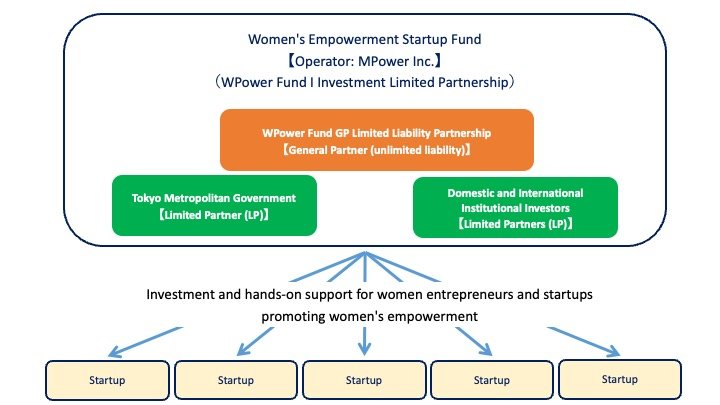 Women's Empowerment Startup Fund
【Operator: MPower Inc.】
（WPower Fund I Investment Limited Partnership）

WPower Fund GP Limited Liability Partnership
【General Partner (unlimited liability)】

Tokyo Metropolitan Government
【Limited Partner (LP)】

Domestic and International Institutional Investors
【Limited Partners (LP)】

Investment and hands-on support for women entrepreneurs and startups promoting women's empowerment

Startup

Startup

Startup

Startup

Startup